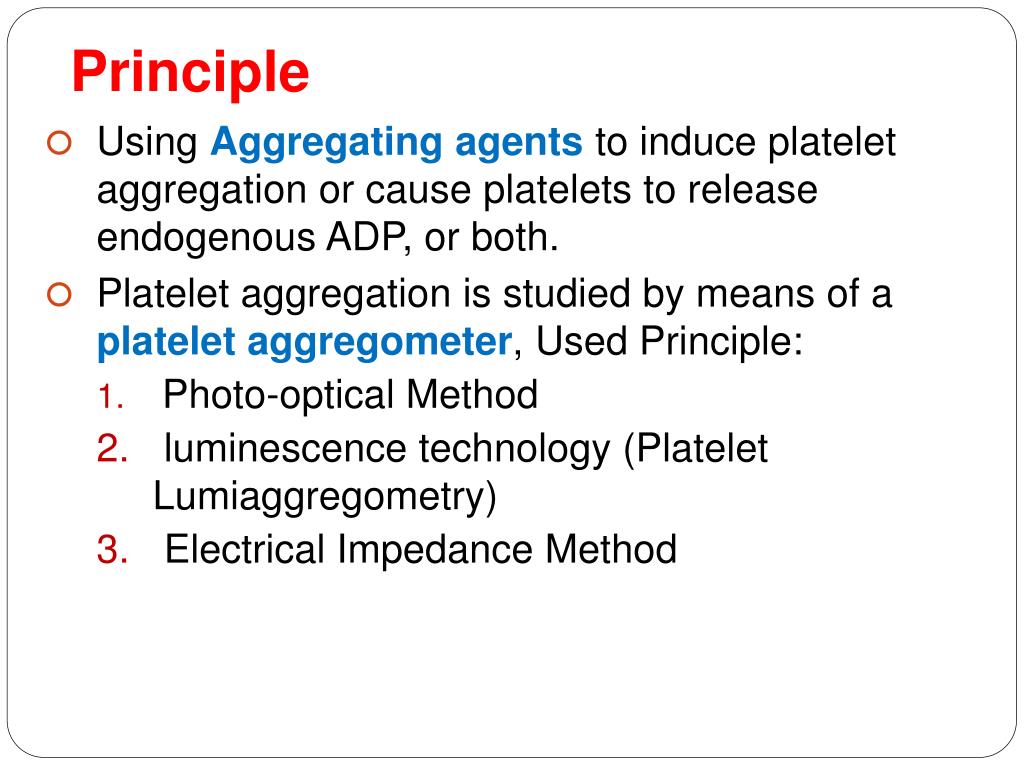 Principle

Using Aggregating agents to induce platelet aggregation or cause platelets to release endogenous ADP, or both.

Platelet aggregation is studied by means of a platelet aggregometer, Used Principle:

1. Photo-optical Method
2. luminescence technology (Platelet Lumiaggregometry)
3. Electrical Impedance Method